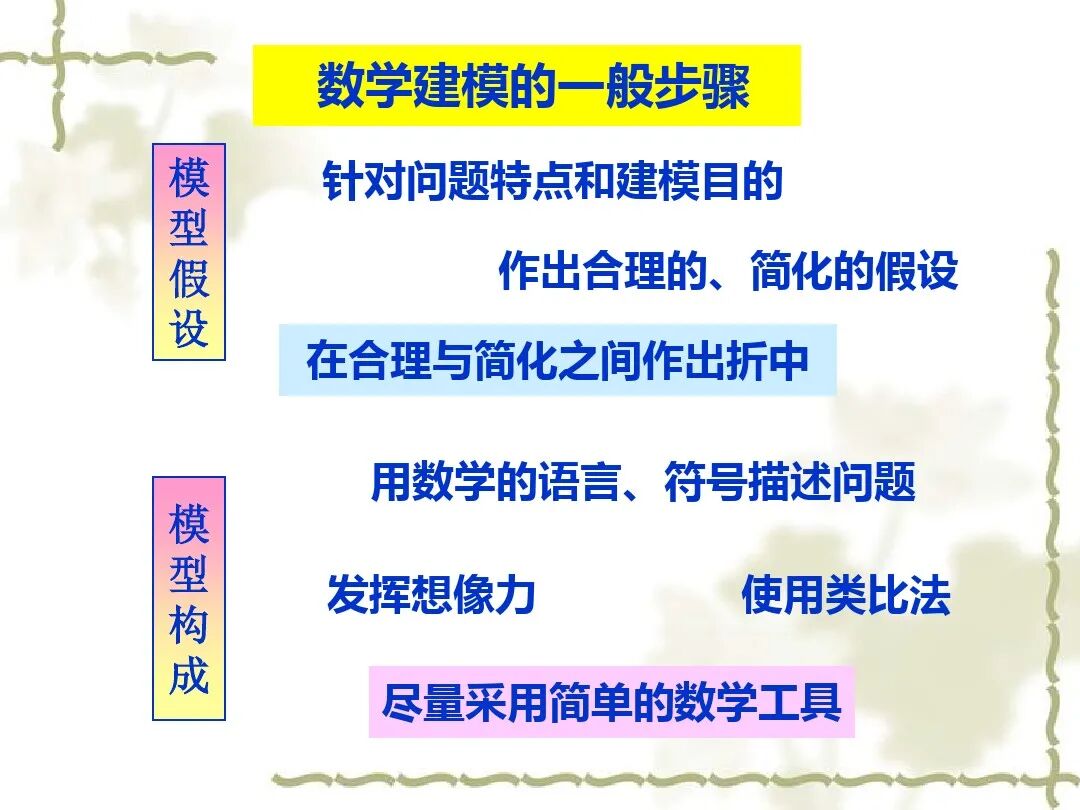 数学建模的一般步骤

模型假设

针对问题特点和建模目的

作出合理的、简化的假设

在合理与简化之间作出折中

模型构成

用数学的语言、符号描述问题

发挥想像力

使用类比法

尽量采用简单的数学工具